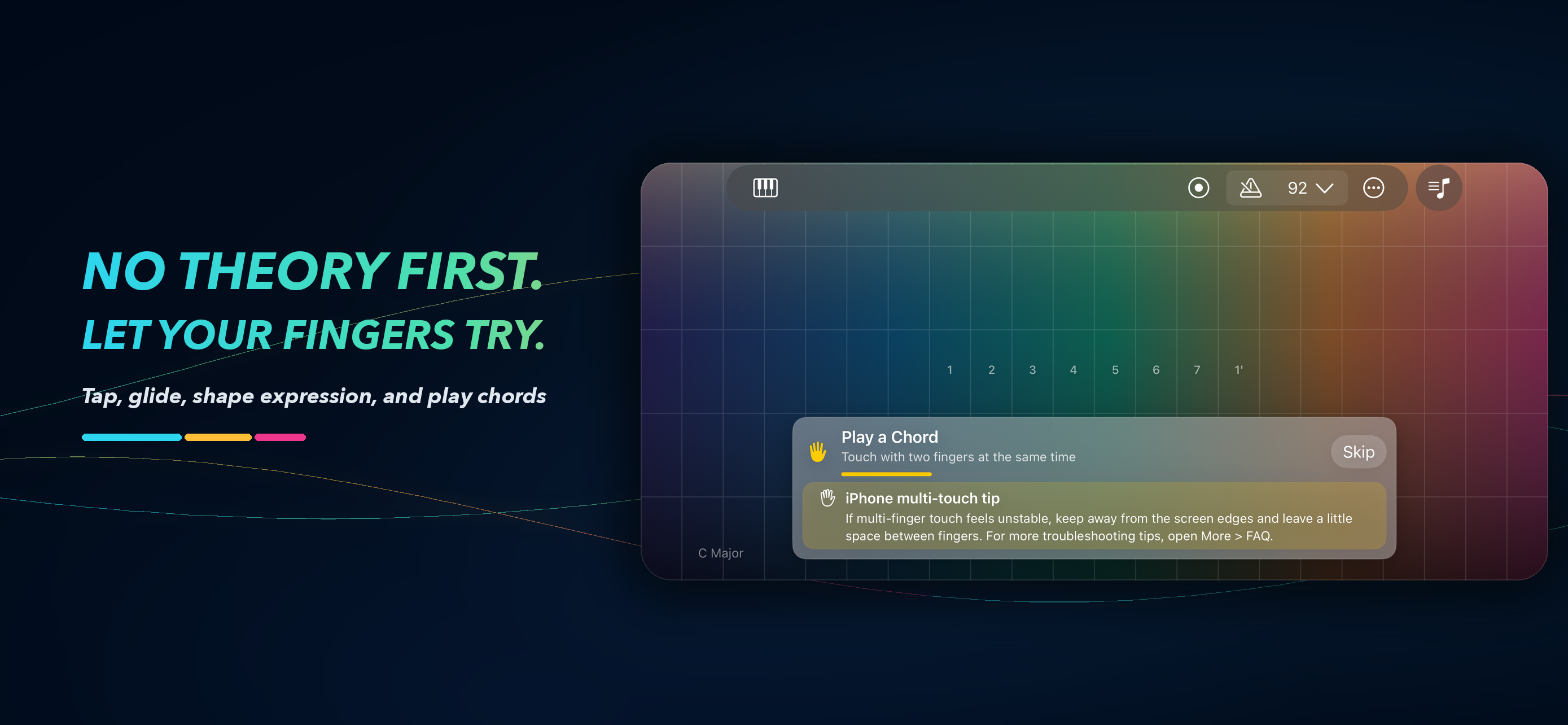 NO THEORY FIRST.
LET YOUR FINGERS TRY.

Tap, glide, shape expression, and play chords

92

1 2 3 4 5 6 7 1'

Play a Chord
Touch with two fingers at the same time

Skip

iPhone multi-touch tip
If multi-finger touch feels unstable, keep away from the screen edges and leave a little space between fingers. For more troubleshooting tips, open More > FAQ.

C Major